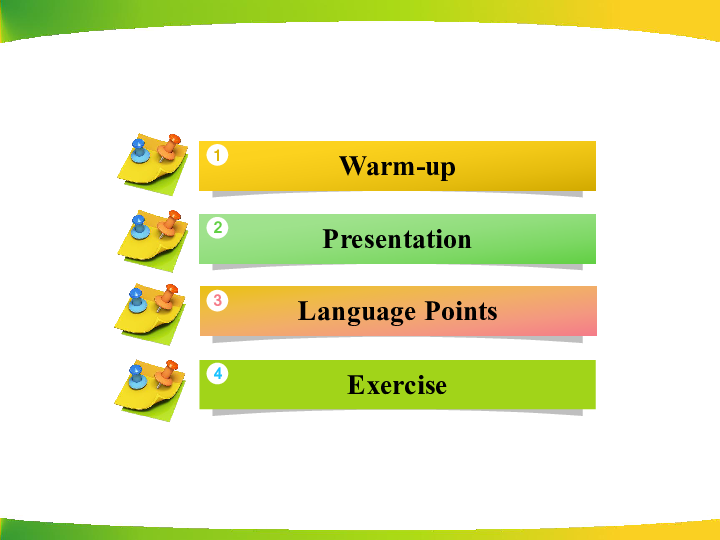 1 Warm-up

2 Presentation

3 Language Points

4 Exercise